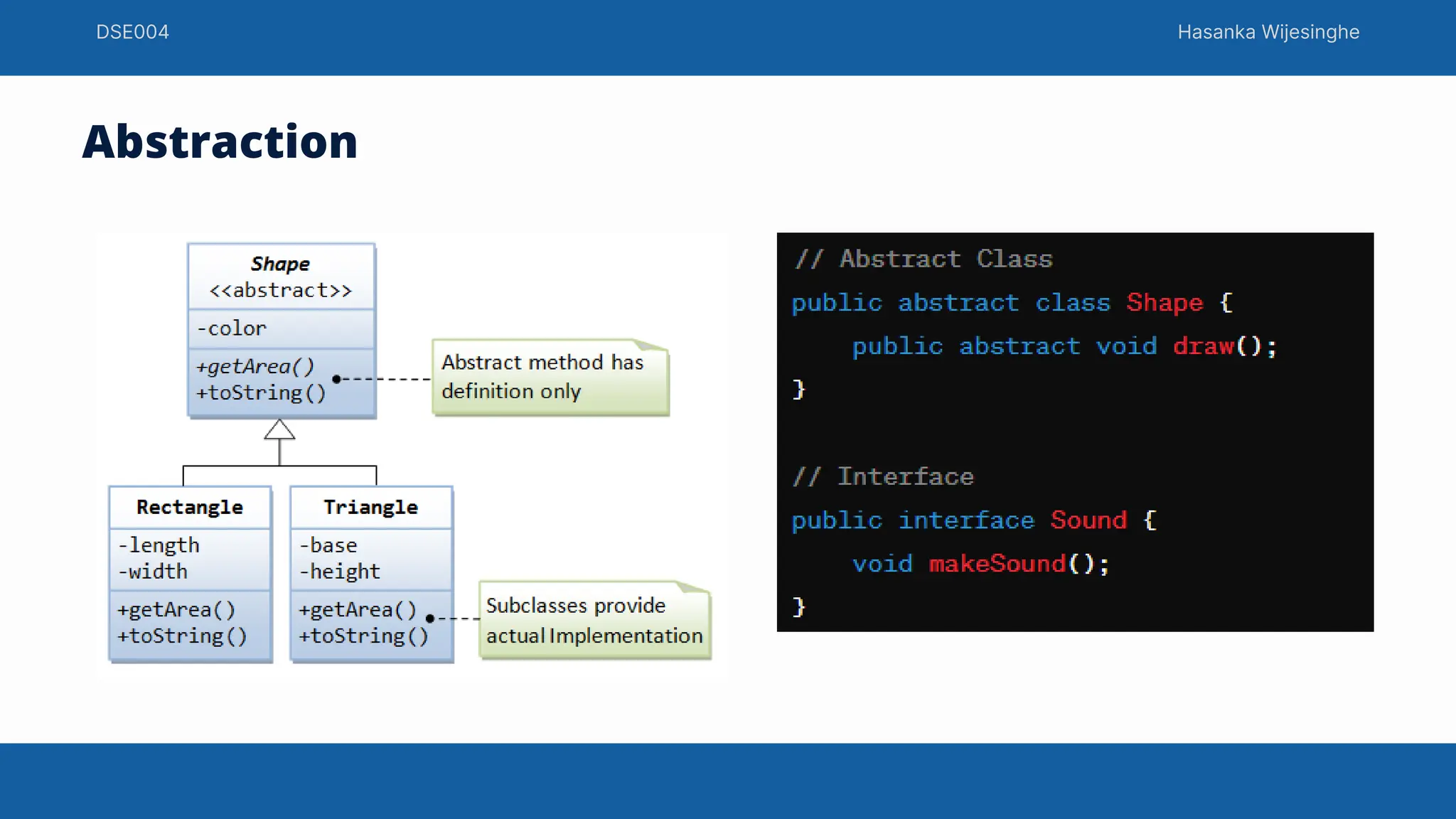 DSE004

Hasanka Wijesinghe

Abstraction

Shape
<<abstract>>

-color

+getArea()
+toString()

Abstract method has definition only

Rectangle

-length
-width

+getArea()
+toString()

Triangle

-base
-height

+getArea()
+toString()

Subclasses provide actual Implementation

// Abstract Class
public abstract class Shape {
    public abstract void draw();
}

// Interface
public interface Sound {
    void makeSound();
}